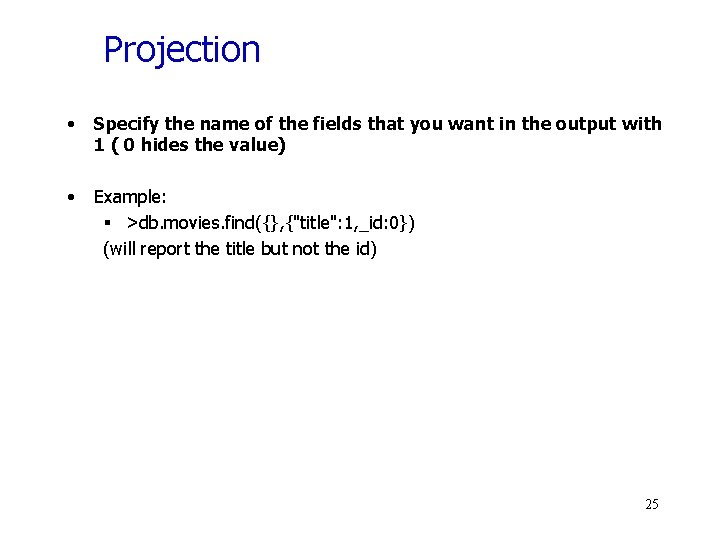 Projection

• Specify the name of the fields that you want in the output with 1 ( 0 hides the value)

• Example:
▪ >db.movies.find({},{"title":1,_id:0})
(will report the title but not the id)

25